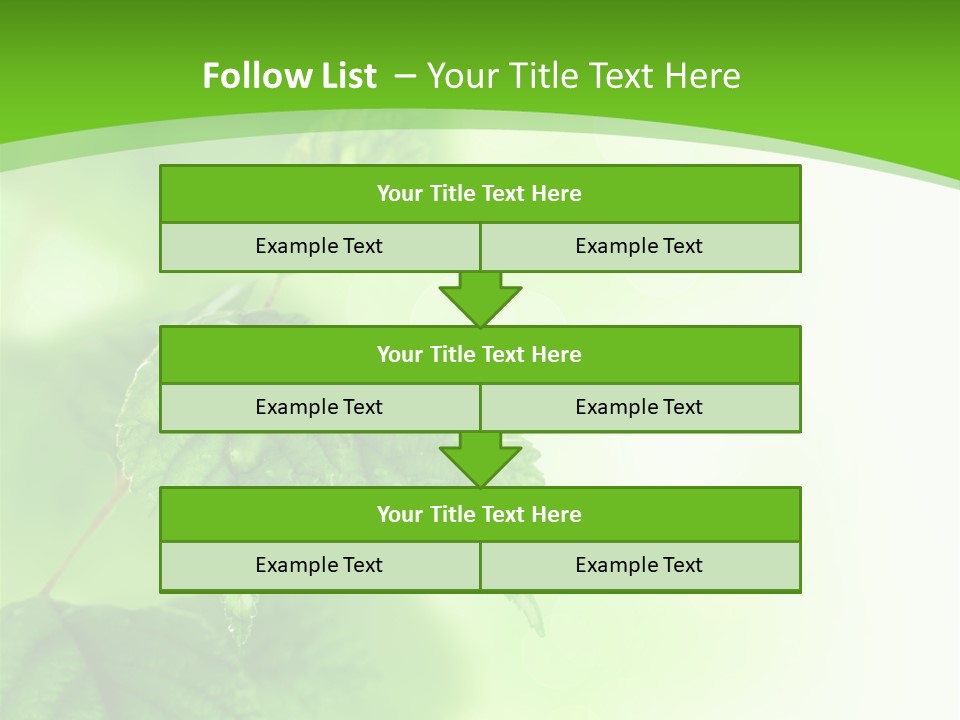 Follow List – Your Title Text Here

Your Title Text Here

Example Text

Example Text

Your Title Text Here

Example Text

Example Text

Your Title Text Here

Example Text

Example Text